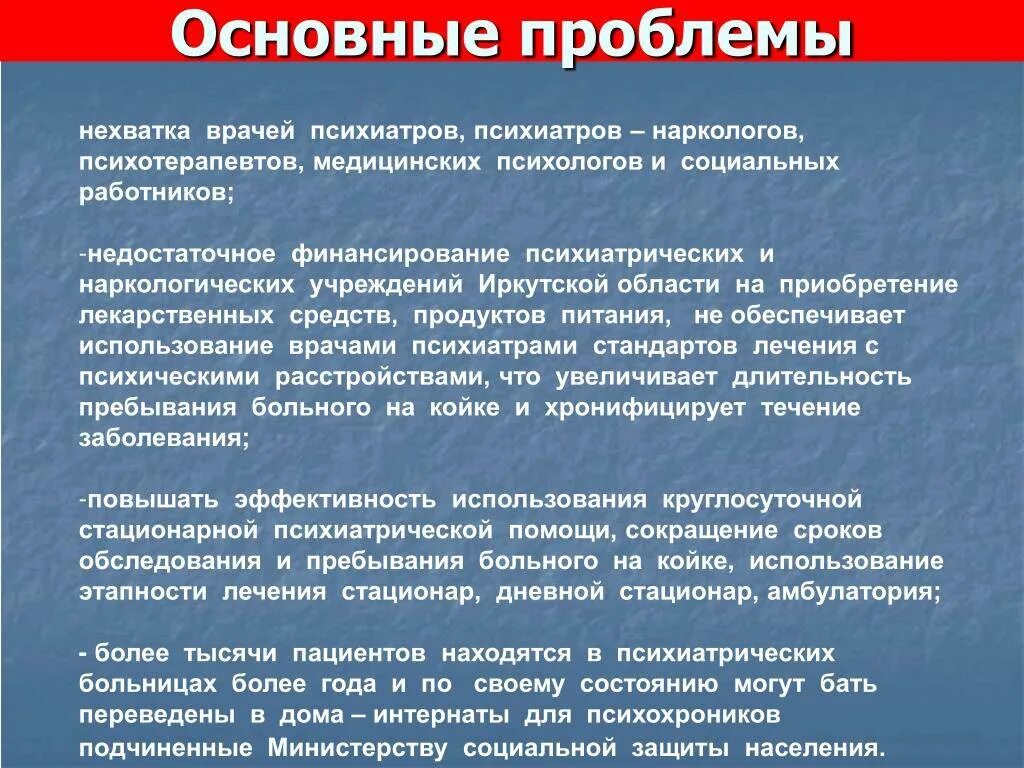 Основные проблемы

нехватка врачей психиатров, психиатров – наркологов, психотерапевтов, медицинских психологов и социальных работников;

-недостаточное финансирование психиатрических и наркологических учреждений Иркутской области на приобретение лекарственных средств, продуктов питания, не обеспечивает использование врачами психиатрами стандартов лечения с психическими расстройствами, что увеличивает длительность пребывания больного на койке и хронифицирует течение заболевания;

-повышать эффективность использования круглосуточной стационарной психиатрической помощи, сокращение сроков обследования и пребывания больного на койке, использование этапности лечения стационар, дневной стационар, амбулатория;

- более тысячи пациентов находятся в психиатрических больницах более года и по своему состоянию могут бать переведены в дома – интернаты для психохроников подчиненные Министерству социальной защиты населения.